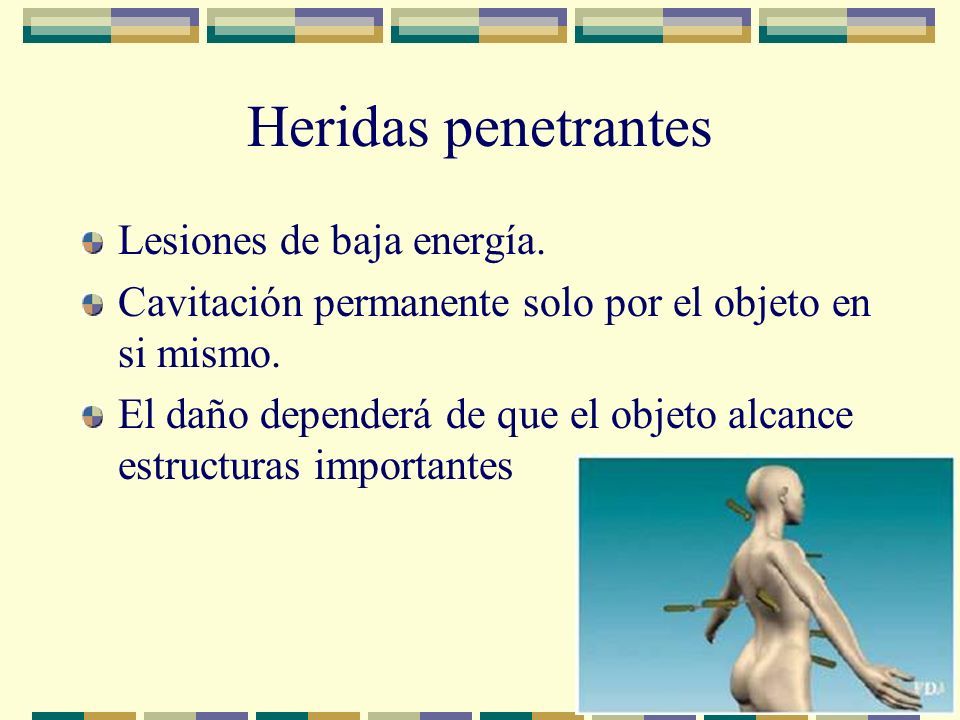 Heridas penetrantes

Lesiones de baja energía.

Cavitación permanente solo por el objeto en si mismo.

El daño dependerá de que el objeto alcance estructuras importantes

VDJ